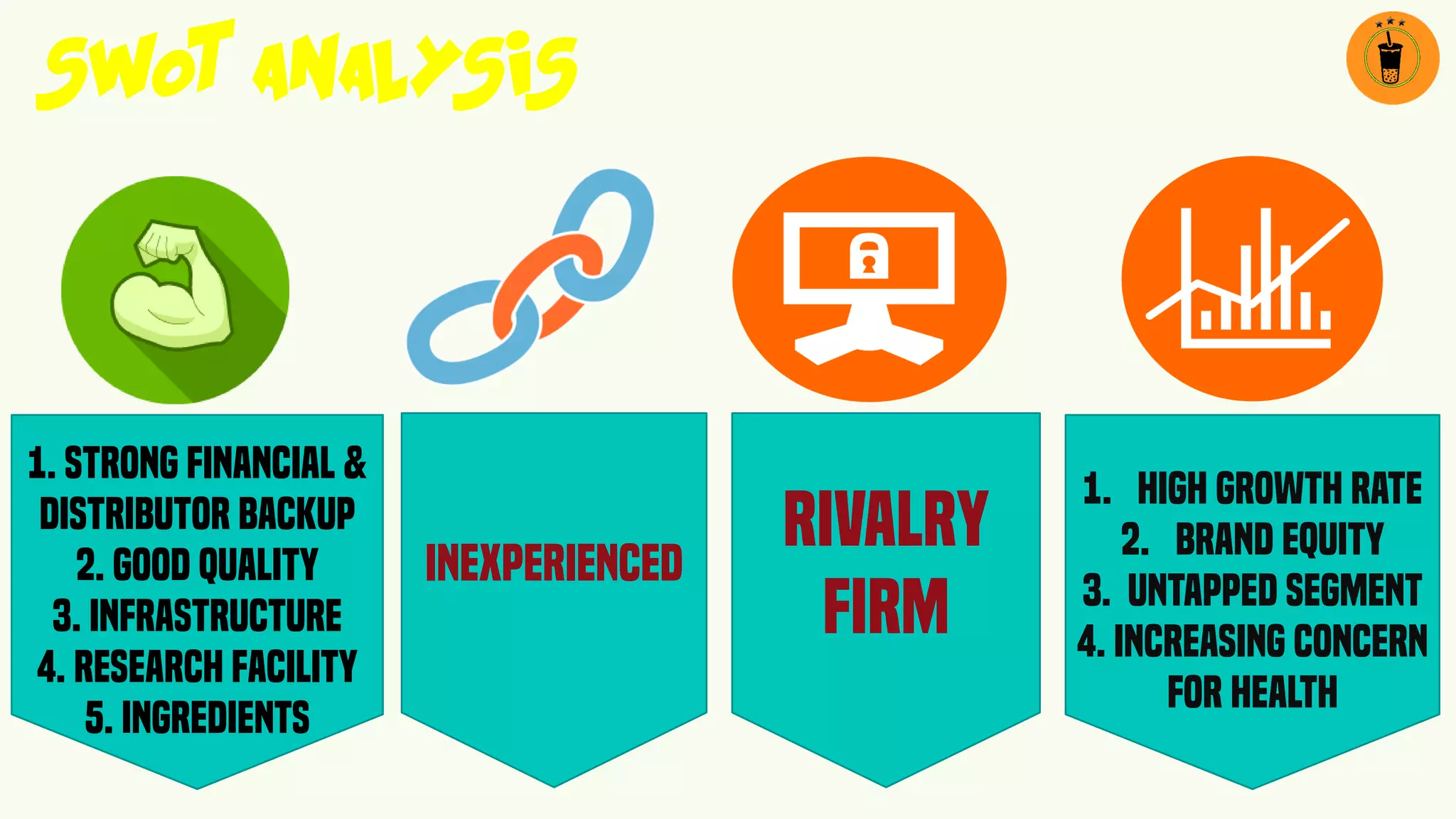 SWOT ANALYSIS

1. STRONG FINANCIAL & DISTRIBUTOR BACKUP
2. GOOD QUALITY
3. INFRASTRUCTURE
4. RESEARCH FACILITY
5. INGREDIENTS

INEXPERIENCED

RIVALRY FIRM

1. HIGH GROWTH RATE
2. BRAND EQUITY
3. UNTAPPED SEGMENT
4. INCREASING CONCERN FOR HEALTH